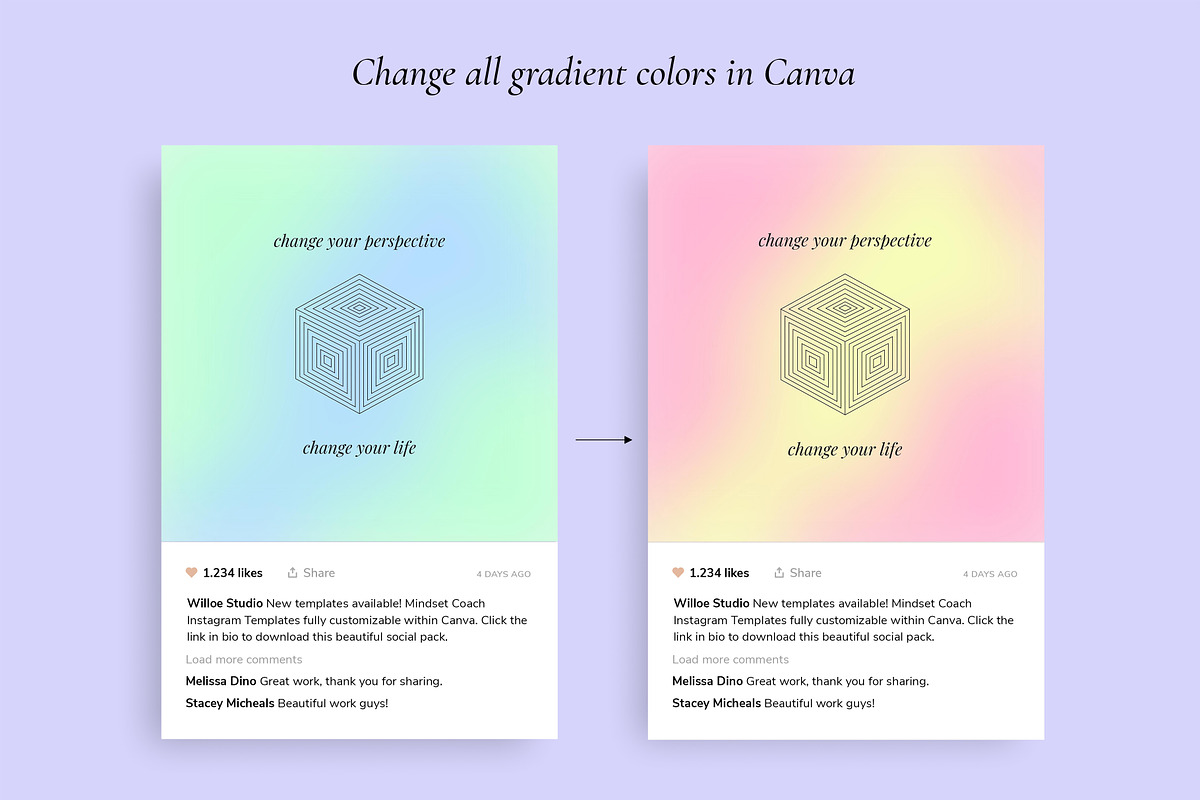 Change all gradient colors in Canva

change your perspective

change your life

1.234 likes Share 4 DAYS AGO

Willoe Studio New templates available! Mindset Coach Instagram Templates fully customizable within Canva. Click the link in bio to download this beautiful social pack.

Load more comments

Melissa Dino Great work, thank you for sharing.

Stacey Micheals Beautiful work guys!

change your perspective

change your life

1.234 likes Share 4 DAYS AGO

Willoe Studio New templates available! Mindset Coach Instagram Templates fully customizable within Canva. Click the link in bio to download this beautiful social pack.

Load more comments

Melissa Dino Great work, thank you for sharing.

Stacey Micheals Beautiful work guys!